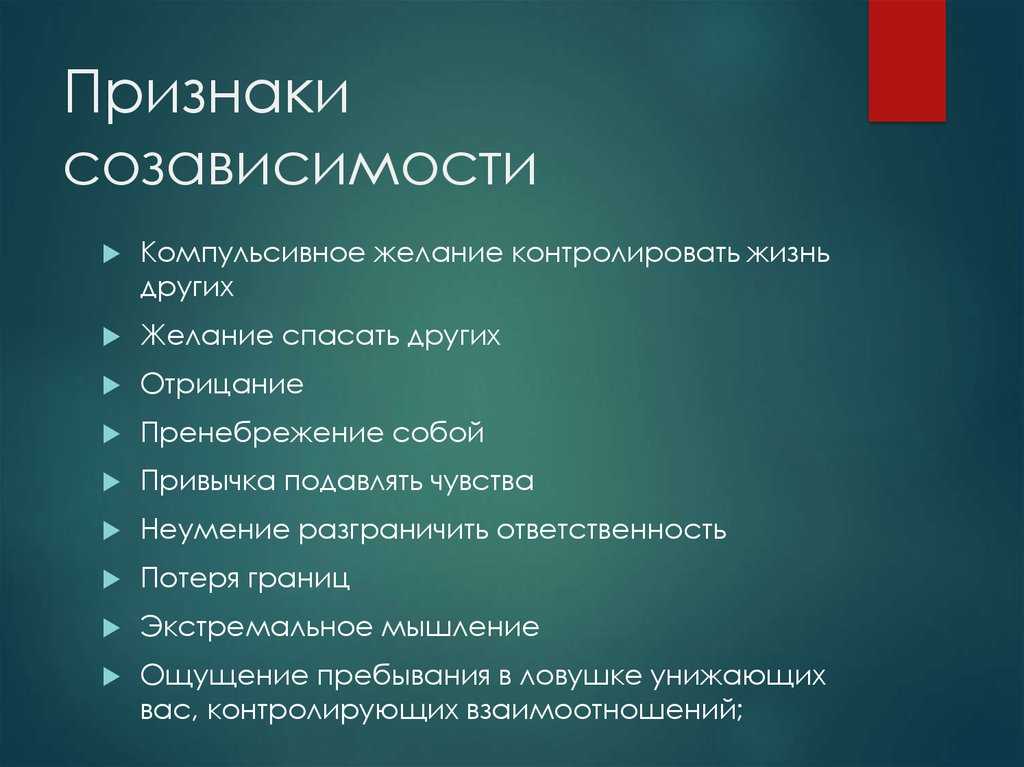 Признаки созависимости

Компульсивное желание контролировать жизнь других

Желание спасать других

Отрицание

Пренебрежение собой

Привычка подавлять чувства

Неумение разграничить ответственность

Потеря границ

Экстремальное мышление

Ощущение пребывания в ловушке унижающих вас, контролирующих взаимоотношений;